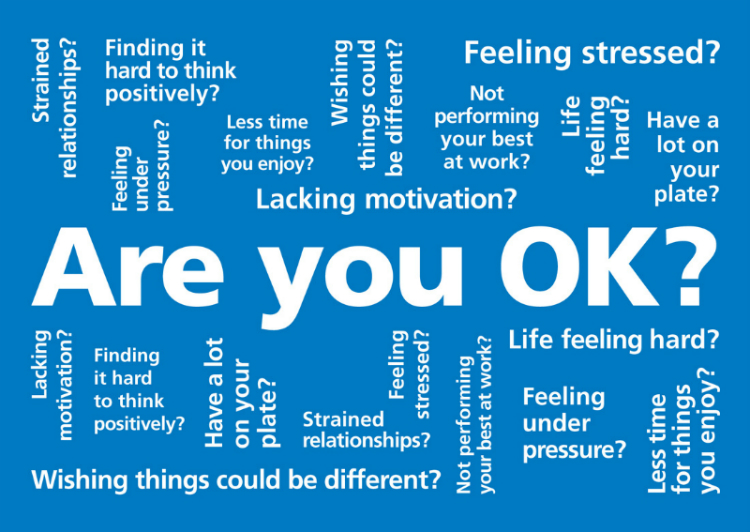 Strained relationships?

Finding it hard to think positively?

Feeling under pressure?

Less time for things you enjoy?

Wishing things could be different?

Feeling stressed?

Not performing your best at work?

Life feeling hard?

Have a lot on your plate?

Lacking motivation?

Are you OK?

Lacking motivation?

Finding it hard to think positively?

Have a lot on your plate?

Strained relationships?

Feeling stressed?

Not performing your best at work?

Life feeling hard?

Feeling under pressure?

Less time for things you enjoy?

Wishing things could be different?